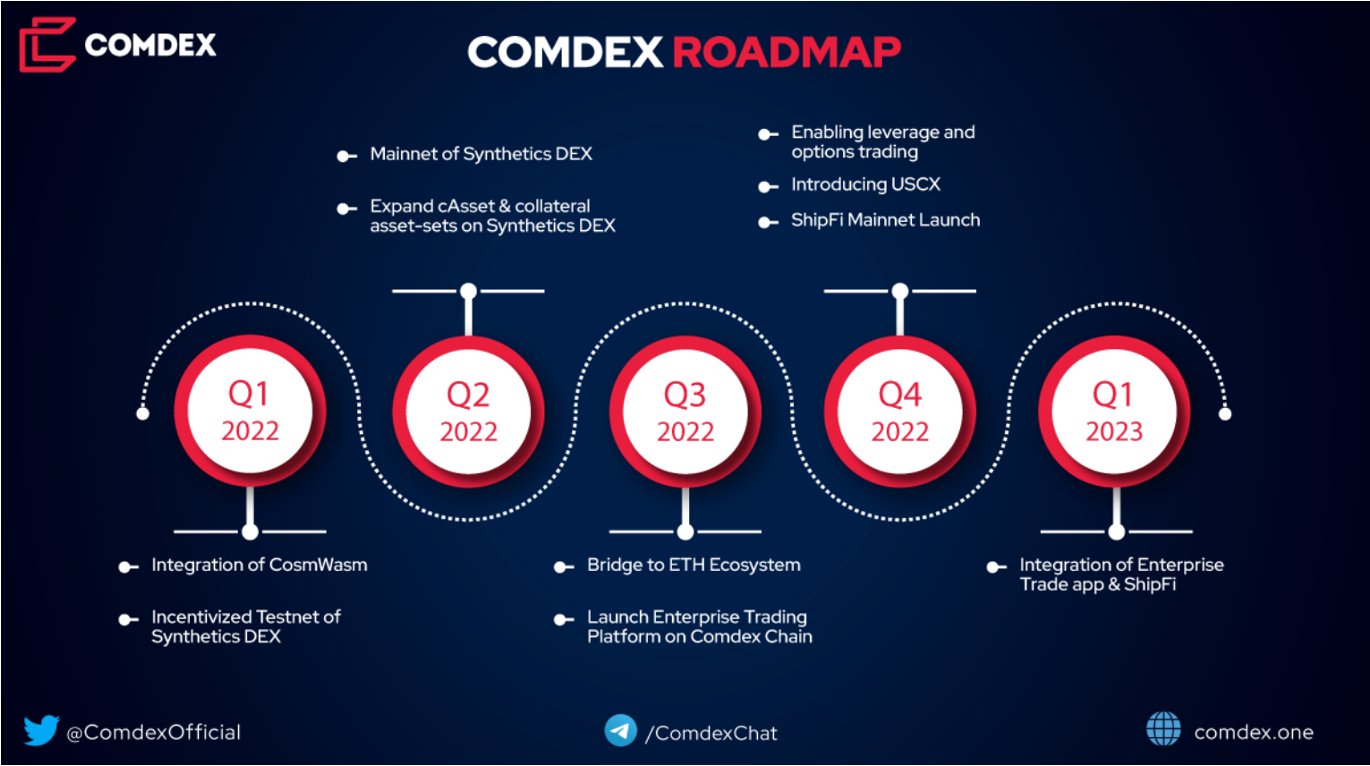 COMDEX

COMDEX ROADMAP

Mainnet of Synthetics DEX

Expand cAsset & collateral asset-sets on Synthetics DEX

Enabling leverage and options trading

Introducing USCX

ShipFi Mainnet Launch

Q1 2022

Q2 2022

Q3 2022

Q4 2022

Q1 2023

Integration of CosmWasm

Incentivized Testnet of Synthetics DEX

Bridge to ETH Ecosystem

Launch Enterprise Trading Platform on Comdex Chain

Integration of Enterprise Trade app & ShipFi

@ComdexOfficial

/ComdexChat

comdex.one